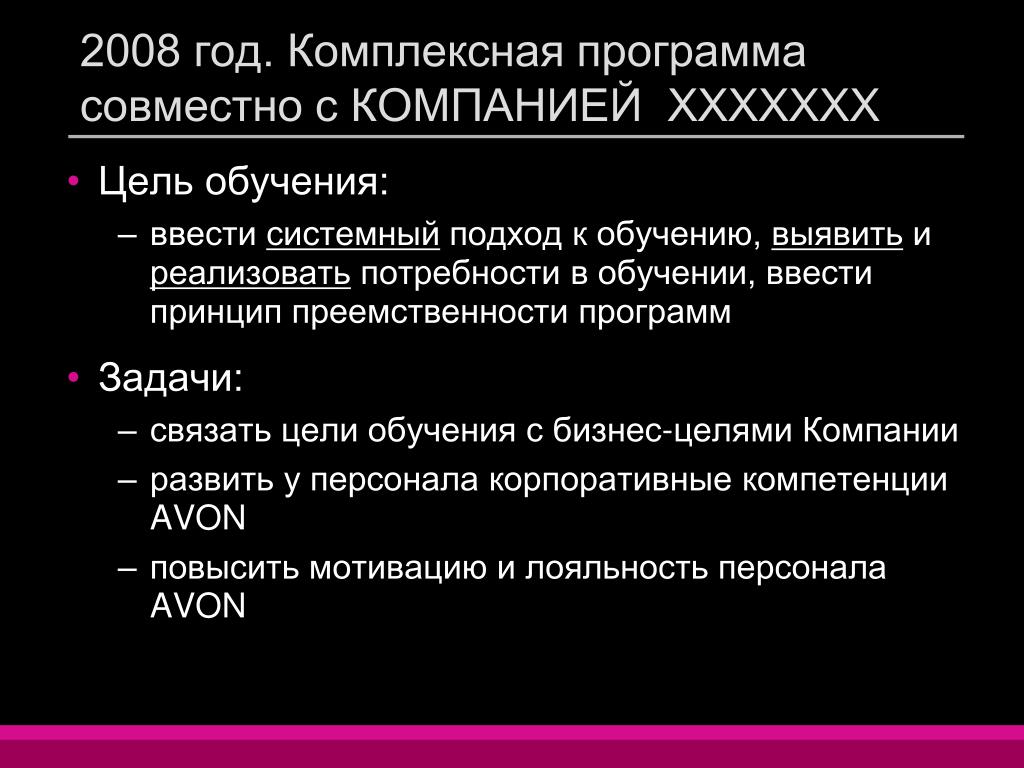 2008 год. Комплексная программа совместно с КОМПАНИЕЙ XXXXXXX

• Цель обучения:
– ввести системный подход к обучению, выявить и реализовать потребности в обучении, ввести принцип преемственности программ

• Задачи:
– связать цели обучения с бизнес-целями Компании
– развить у персонала корпоративные компетенции AVON
– повысить мотивацию и лояльность персонала AVON